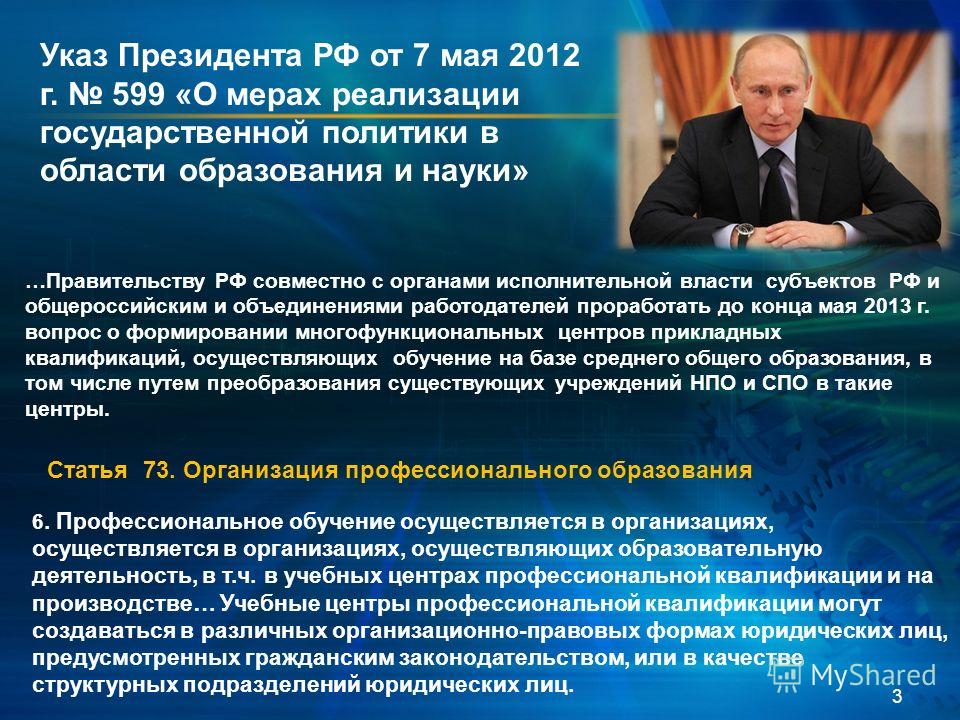 Указ Президента РФ от 7 мая 2012 г. № 599 «О мерах реализации государственной политики в области образования и науки»

…Правительству РФ совместно с органами исполнительной власти субъектов РФ и общероссийским и объединениями работодателей проработать до конца мая 2013 г. вопрос о формировании многофункциональных центров прикладных квалификаций, осуществляющих обучение на базе среднего общего образования, в том числе путем преобразования существующих учреждений НПО и СПО в такие центры.

Статья 73. Организация профессионального образования

6. Профессиональное обучение осуществляется в организациях, осуществляется в организациях, осуществляющих образовательную деятельность, в т.ч. в учебных центрах профессиональной квалификации и на производстве… Учебные центры профессиональной квалификации могут создаваться в различных организационно-правовых формах юридических лиц, предусмотренных гражданским законодательством, или в качестве структурных подразделений юридических лиц.

MyShared

3